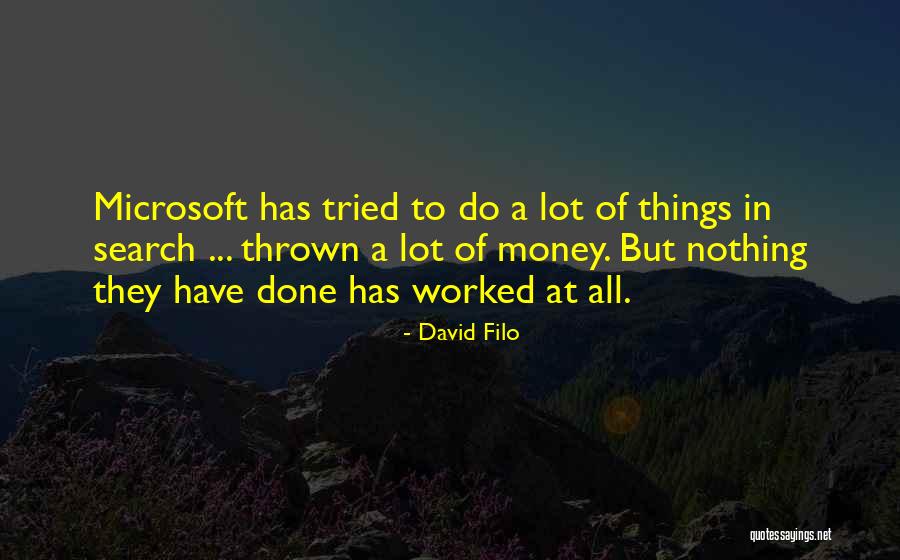 Microsoft has tried to do a lot of things in search ... thrown a lot of money. But nothing they have done has worked at all.

- David Filo

quotessayings.net